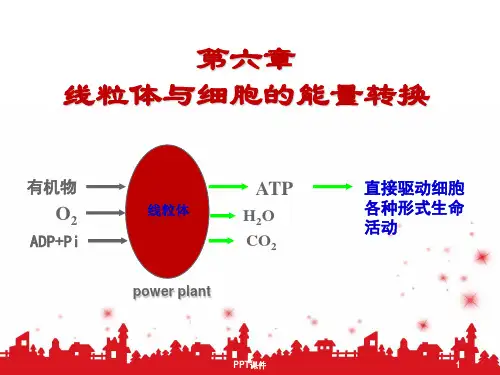 第六章
线粒体与细胞的能量转换

有机物
$O_2$
ADP+Pi

线粒体

ATP
$H_2O$
$CO_2$

直接驱动细胞各种形式生命活动

power plant

PPT课件

1